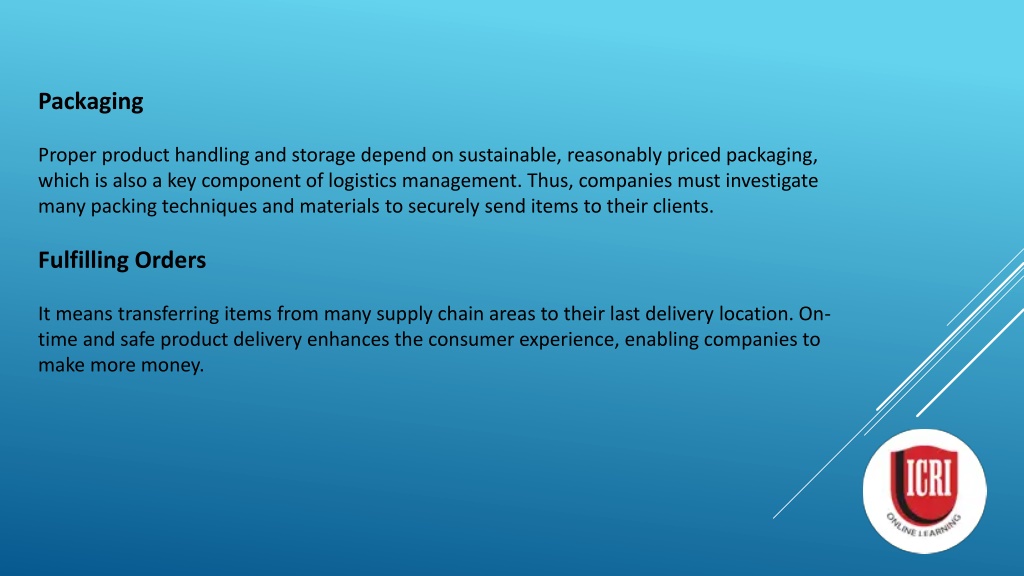 Packaging

Proper product handling and storage depend on sustainable, reasonably priced packaging, which is also a key component of logistics management. Thus, companies must investigate many packing techniques and materials to securely send items to their clients.

Fulfilling Orders

It means transferring items from many supply chain areas to their last delivery location. On-time and safe product delivery enhances the consumer experience, enabling companies to make more money.

ICRI
ONLINE LEARNING